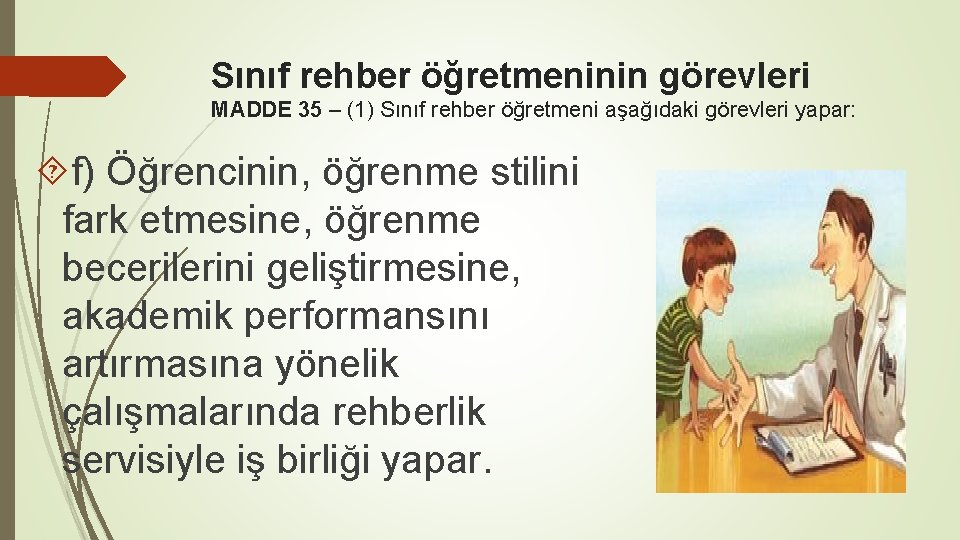 Sınıf rehber öğretmeninin görevleri
MADDE 35 – (1) Sınıf rehber öğretmeni aşağıdaki görevleri yapar:

f) Öğrencinin, öğrenme stilini fark etmesine, öğrenme becerilerini geliştirmesine, akademik performansını artırmasına yönelik çalışmalarında rehberlik servisiyle iş birliği yapar.